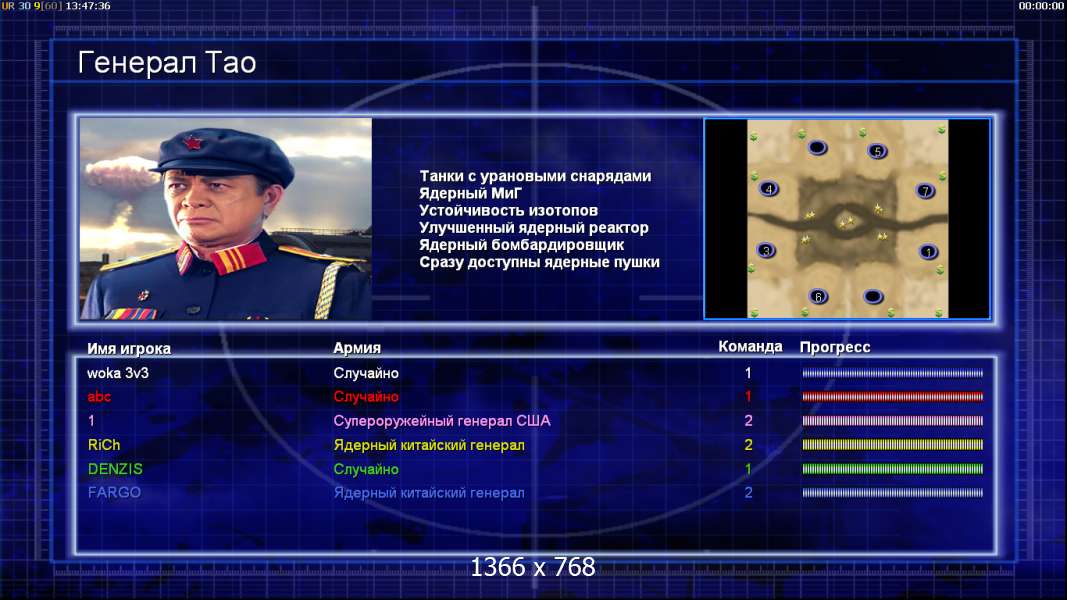 UR 30 9[60] 13:47:36

00:00:00

Генерал Тао

Танки с урановыми снарядами
Ядерный МиГ
Устойчивость изотопов
Улучшенный ядерный реактор
Ядерный бомбардировщик
Сразу доступны ядерные пушки

5
4
7
3
1
6

| Имя игрока | Армия | Команда | Прогресс |
|---|---|---|---|
| woka 3v3 | Случайно | 1 | |
| abc | Случайно | 1 | |
| 1 | Супероружейный генерал США | 2 | |
| RiCh | Ядерный китайский генерал | 2 | |
| DENZIS | Случайно | 1 | |
| FARGO | Ядерный китайский генерал | 2 | |

1366 x 768